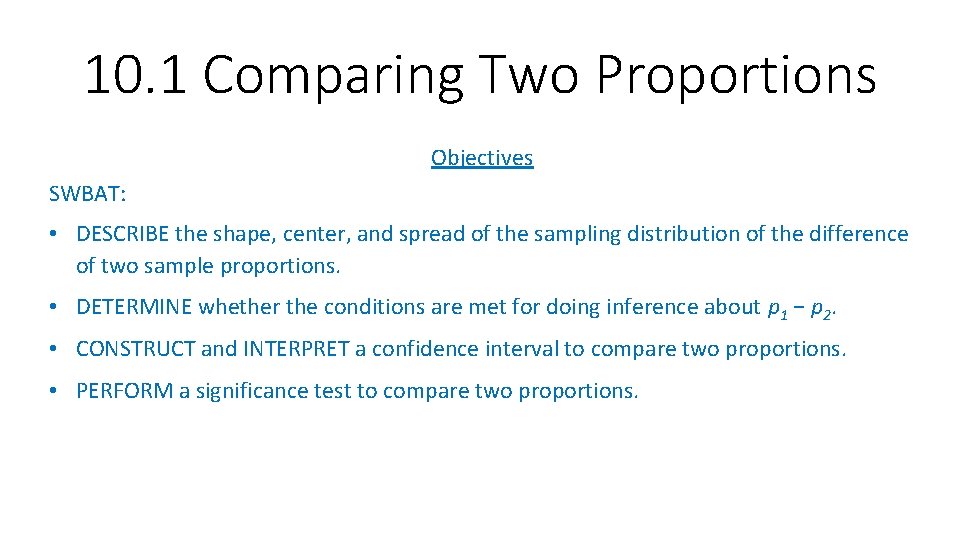 10.1 Comparing Two Proportions

Objectives

SWBAT:

• DESCRIBE the shape, center, and spread of the sampling distribution of the difference of two sample proportions.

• DETERMINE whether the conditions are met for doing inference about $p_1 - p_2$.

• CONSTRUCT and INTERPRET a confidence interval to compare two proportions.

• PERFORM a significance test to compare two proportions.